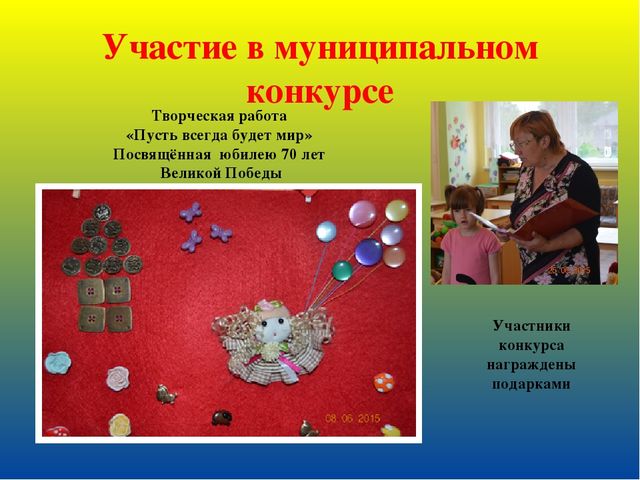 Участие в муниципальном конкурсе

Творческая работа
«Пусть всегда будет мир»
Посвящённая юбилею 70 лет
Великой Победы

08.06.2015

08.06.2015

Участники конкурса награждены подарками